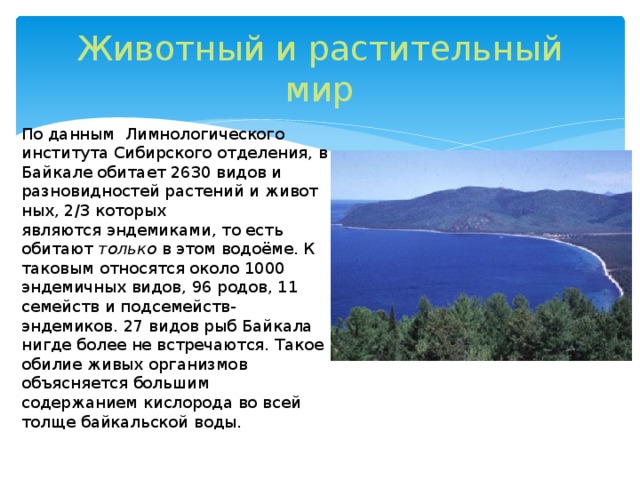 Животный и растительный мир

По данным Лимнологического института Сибирского отделения, в Байкале обитает 2630 видов и разновидностей растений и живот ных, 2/3 которых являются эндемиками, то есть обитают только в этом водоёме. К таковым относятся около 1000 эндемичных видов, 96 родов, 11 семейств и подсемейств-эндемиков. 27 видов рыб Байкала нигде более не встречаются. Такое обилие живых организмов объясняется большим содержанием кислорода во всей толще байкальской воды.